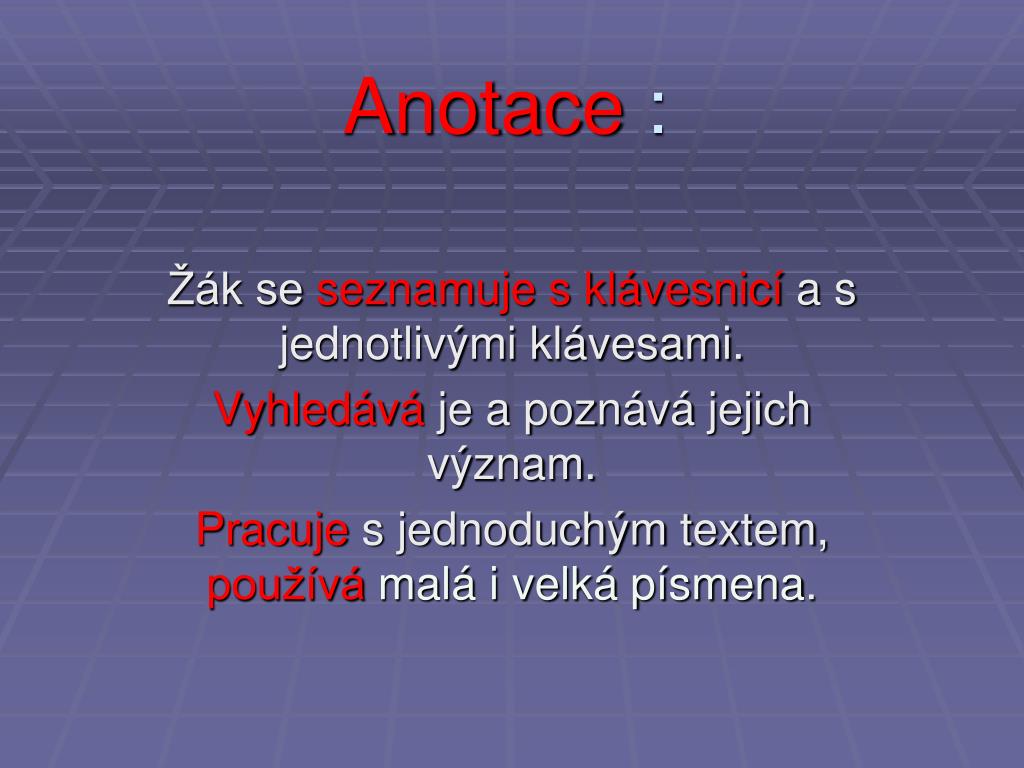 Anotace :

Žák se seznamuje s klávesnicí a s jednotlivými klávesami.

Vyhledává je a poznává jejich význam.

Pracuje s jednoduchým textem, používá malá i velká písmena.